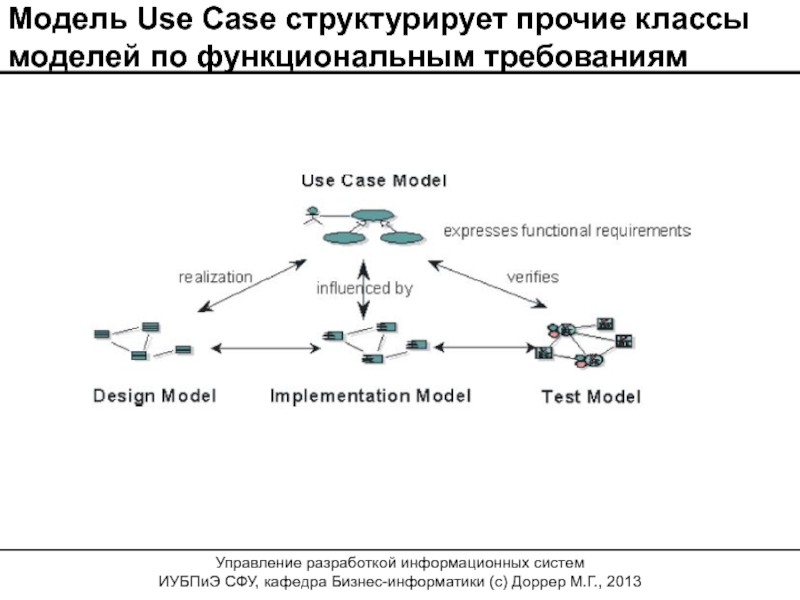 Модель Use Case структурирует прочие классы моделей по функциональным требованиям

Use Case Model

expresses functional requirements

realization

influenced by

verifies

Design Model

Implementation Model

Test Model

Управление разработкой информационных систем
ИУБПиЭ СФУ, кафедра Бизнес-информатики (с) Доррер М.Г., 2013